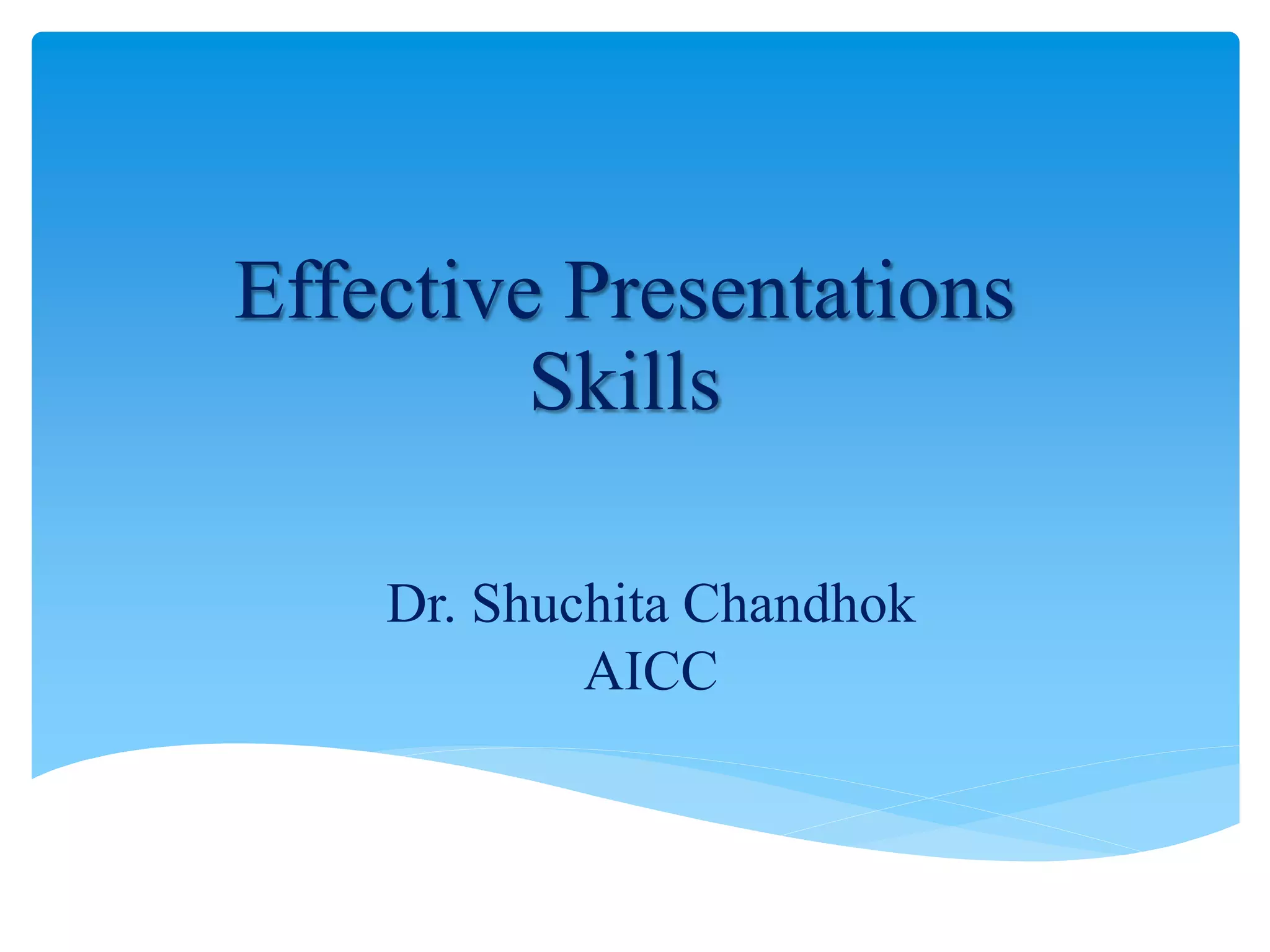 Effective Presentations Skills

Dr. Shuchita Chandhok
AICC